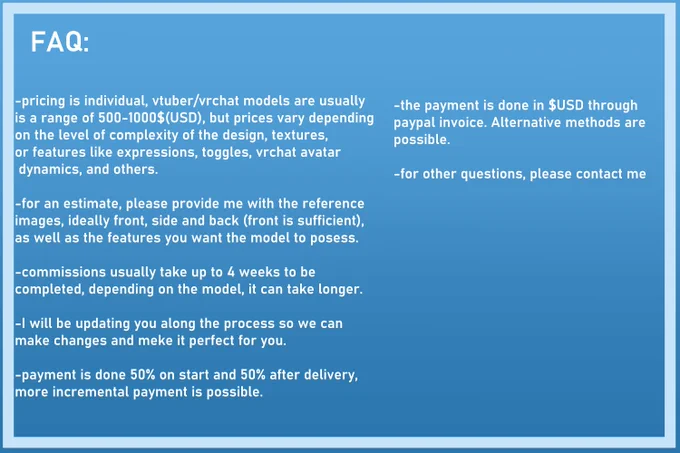 FAQ:

-pricing is individual, vtuber/vrchat models are usually is a range of 500-1000$(USD), but prices vary depending on the level of complexity of the design, textures, or features like expressions, toggles, vrchat avatar dynamics, and others.

-for an estimate, please provide me with the reference images, ideally front, side and back (front is sufficient), as well as the features you want the model to posess.

-commissions usually take up to 4 weeks to be completed, depending on the model, it can take longer.

-I will be updating you along the process so we can make changes and meke it perfect for you.

-payment is done 50% on start and 50% after delivery, more incremental payment is possible.

-the payment is done in $USD through paypal invoice. Alternative methods are possible.

-for other questions, please contact me